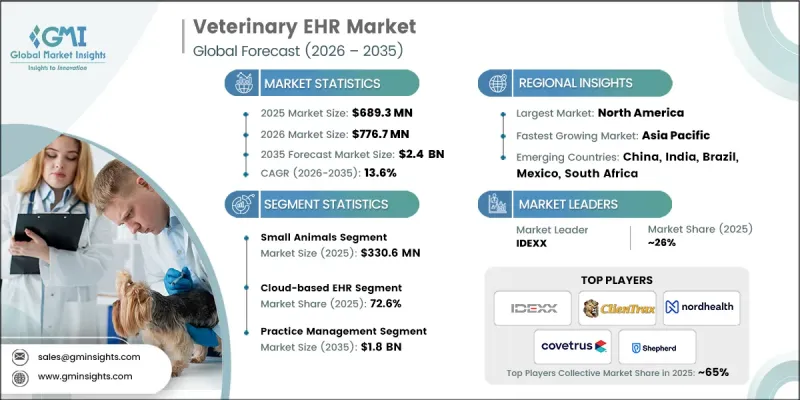 GMI
Global Market Insights
Insights to Innovation

Veterinary EHR Market
Global Forecast (2026 – 2035)

MARKET STATISTICS

2025 Market Size: $689.3 MN
2026 Market Size: $776.7 MN
2035 Forecast Market Size: $2.4 BN
CAGR (2026-2035): 13.6%

SEGMENT STATISTICS

Small Animals Segment
Market Size (2025): $330.6 MN

Cloud-based EHR Segment
Market Share (2025): 72.6%

Practice Management Segment
Market Size (2035): $1.8 BN

REGIONAL INSIGHTS

Largest Market: North America
Fastest Growing Market: Asia Pacific
Emerging Countries: China, India, Brazil, Mexico, South Africa

MARKET LEADERS

Market Leader
IDEXX

Market Share (2025)
~26%

TOP PLAYERS

IDEXX
ClienTrax
nordhealth
covetrus
Shepherd

Top Players Collective Market Share in 2025: ~65%

sales@gminsights.com
www.gminsights.com